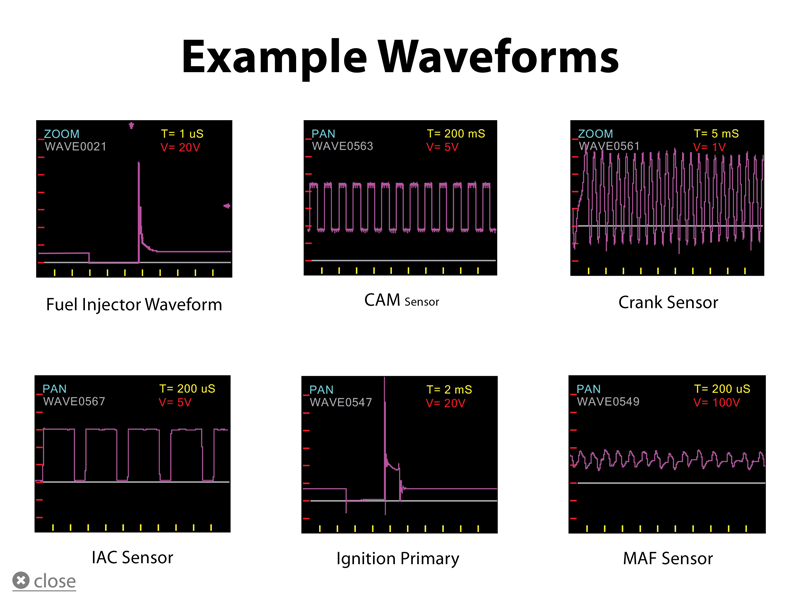 Example Waveforms

ZOOM
WAVE0021
T= 1 uS
V= 20V

Fuel Injector Waveform

PAN
WAVE0563
T= 200 mS
V= 5V

CAM Sensor

ZOOM
WAVE0561
T= 5 mS
V= 1V

Crank Sensor

PAN
WAVE0567
T= 200 uS
V= 5V

IAC Sensor

PAN
WAVE0547
T= 2 mS
V= 20V

Ignition Primary

PAN
WAVE0549
T= 200 uS
V= 100V

MAF Sensor

close